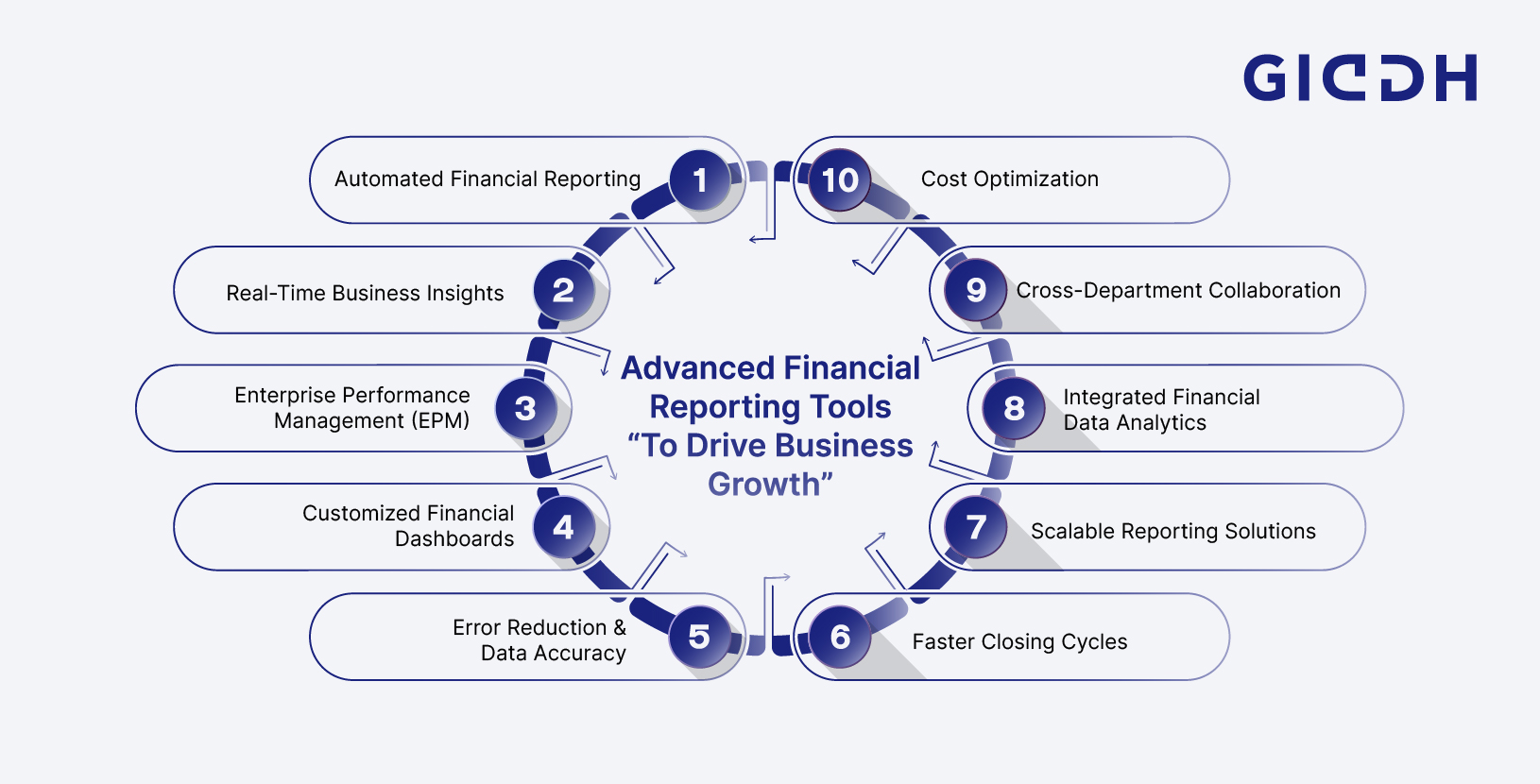 GIDDH

Advanced Financial Reporting Tools "To Drive Business Growth"

Automated Financial Reporting 1

Real-Time Business Insights 2

Enterprise Performance Management (EPM) 3

Customized Financial Dashboards 4

Error Reduction & Data Accuracy 5

6 Faster Closing Cycles

7 Scalable Reporting Solutions

8 Integrated Financial Data Analytics

9 Cross-Department Collaboration

10 Cost Optimization